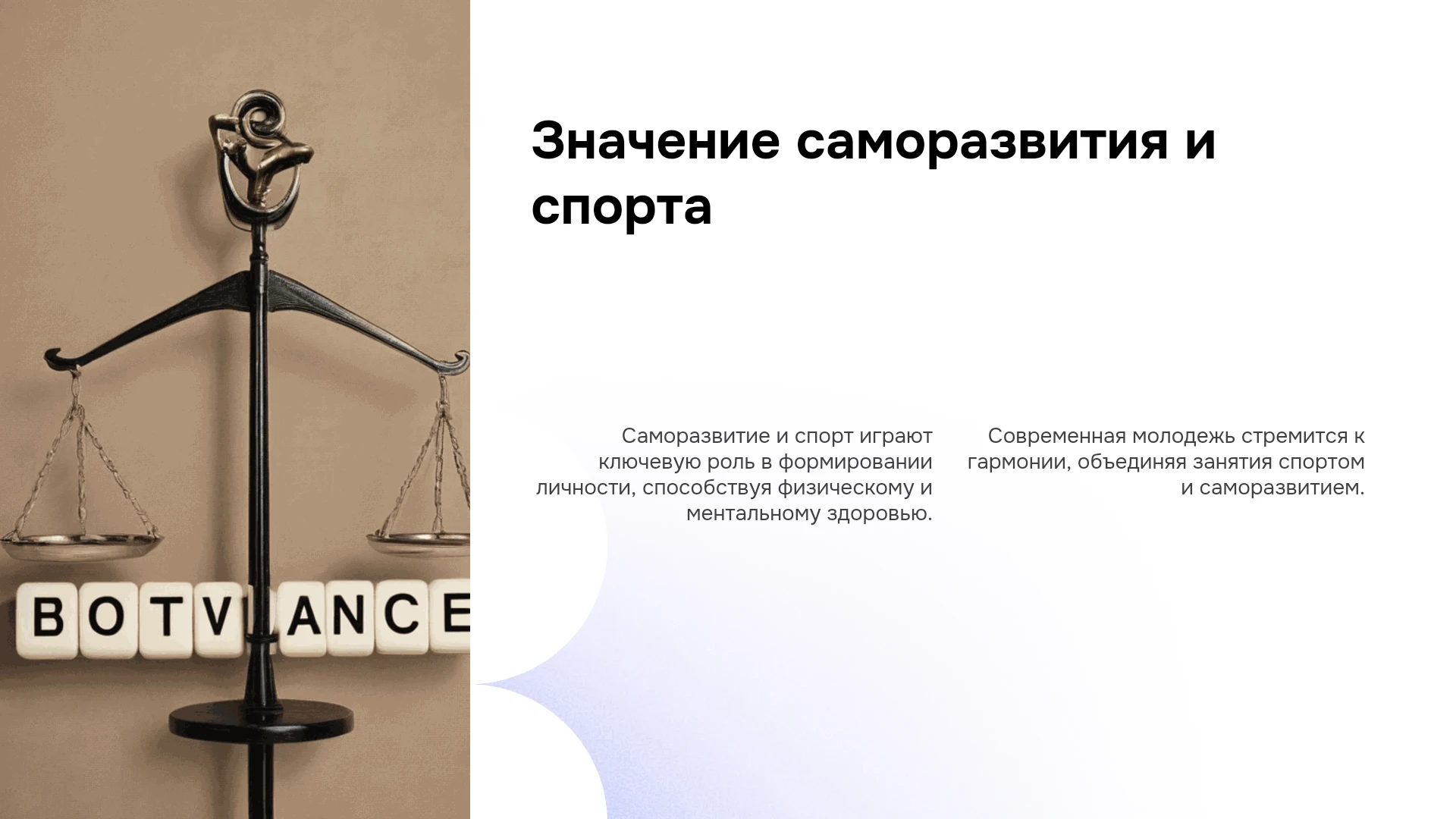 BOTV ANCE

Значение саморазвития и спорта

Саморазвитие и спорт играют ключевую роль в формировании личности, способствуя физическому и ментальному здоровью.

Современная молодежь стремится к гармонии, объединяя занятия спортом и саморазвитием.